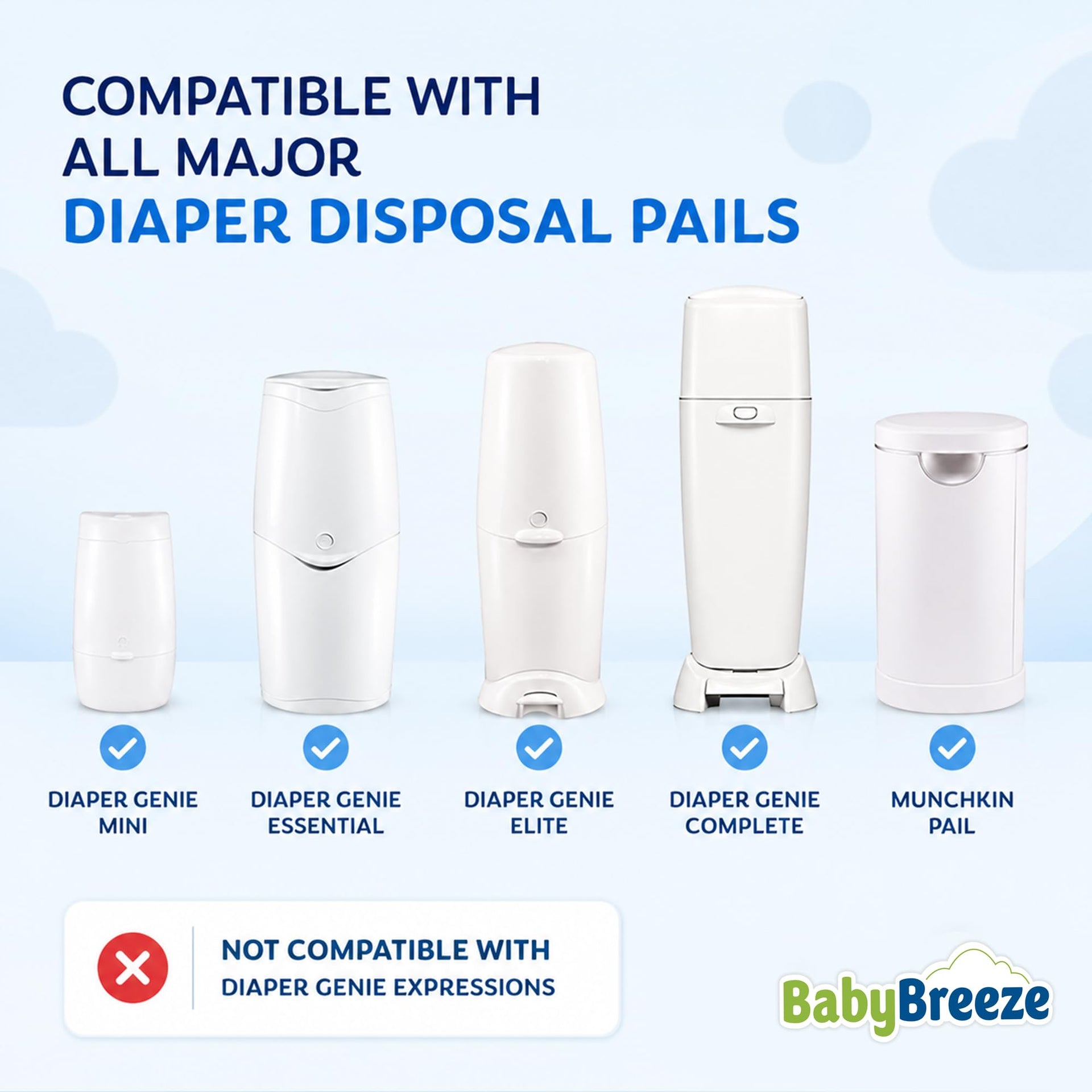 COMPATIBLE WITH ALL MAJOR DIAPER DISPOSAL PAILS

DIAPER GENIE MINI

DIAPER GENIE ESSENTIAL

DIAPER GENIE ELITE

DIAPER GENIE COMPLETE

MUNCHKIN PAIL

NOT COMPATIBLE WITH
DIAPER GENIE EXPRESSIONS

BabyBreeze